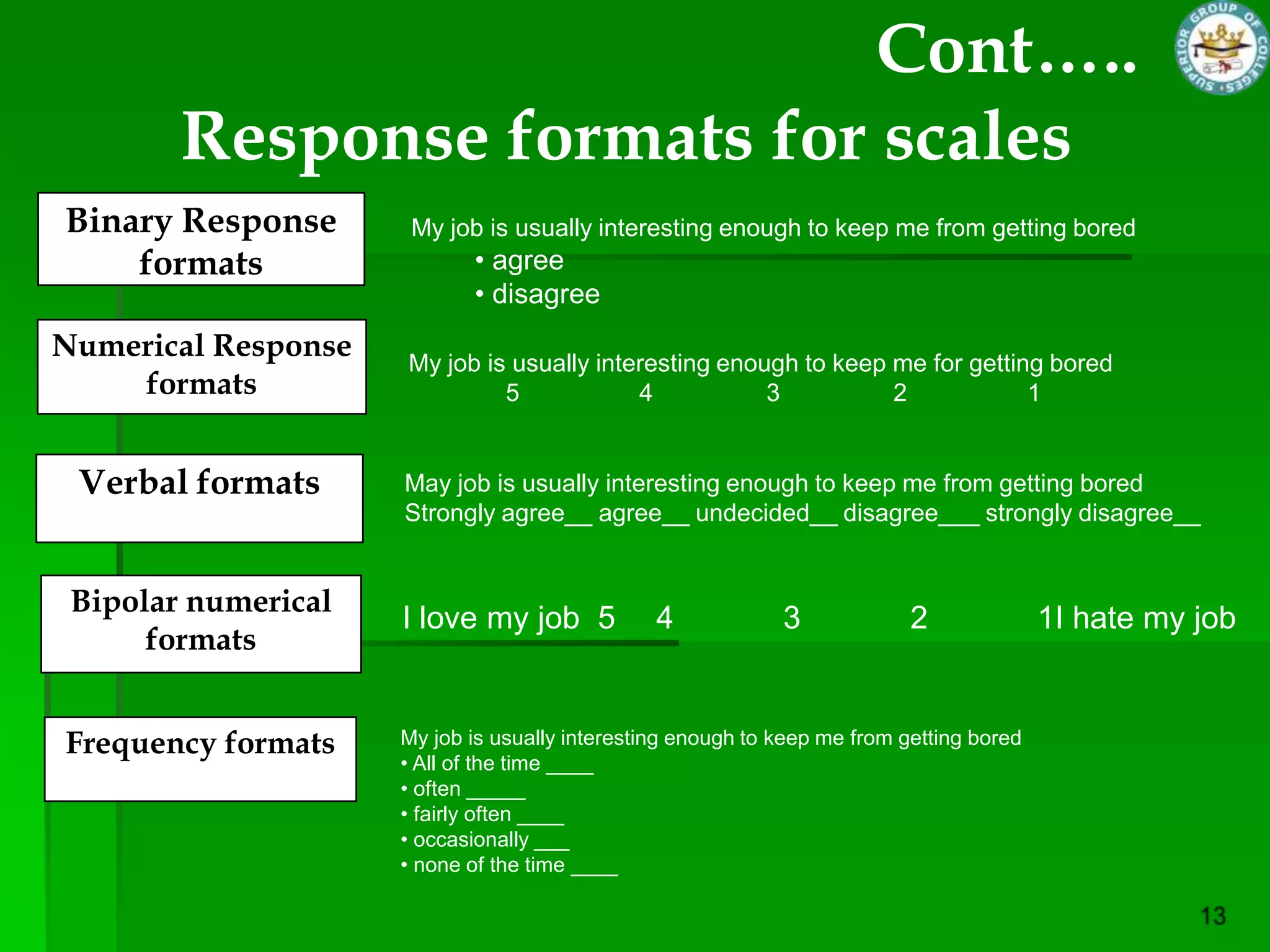 Cont…..

SUPERIOR GROUP OF COLLEGES

Response formats for scales

Binary Response formats

My job is usually interesting enough to keep me from getting bored
• agree
• disagree

Numerical Response formats

My job is usually interesting enough to keep me for getting bored
5 4 3 2 1

Verbal formats

May job is usually interesting enough to keep me from getting bored
Strongly agree__ agree__ undecided__ disagree___ strongly disagree__

Bipolar numerical formats

I love my job 5 4 3 2 1I hate my job

Frequency formats

My job is usually interesting enough to keep me from getting bored
• All of the time ____
• often _____
• fairly often ____
• occasionally ___
• none of the time ____

13